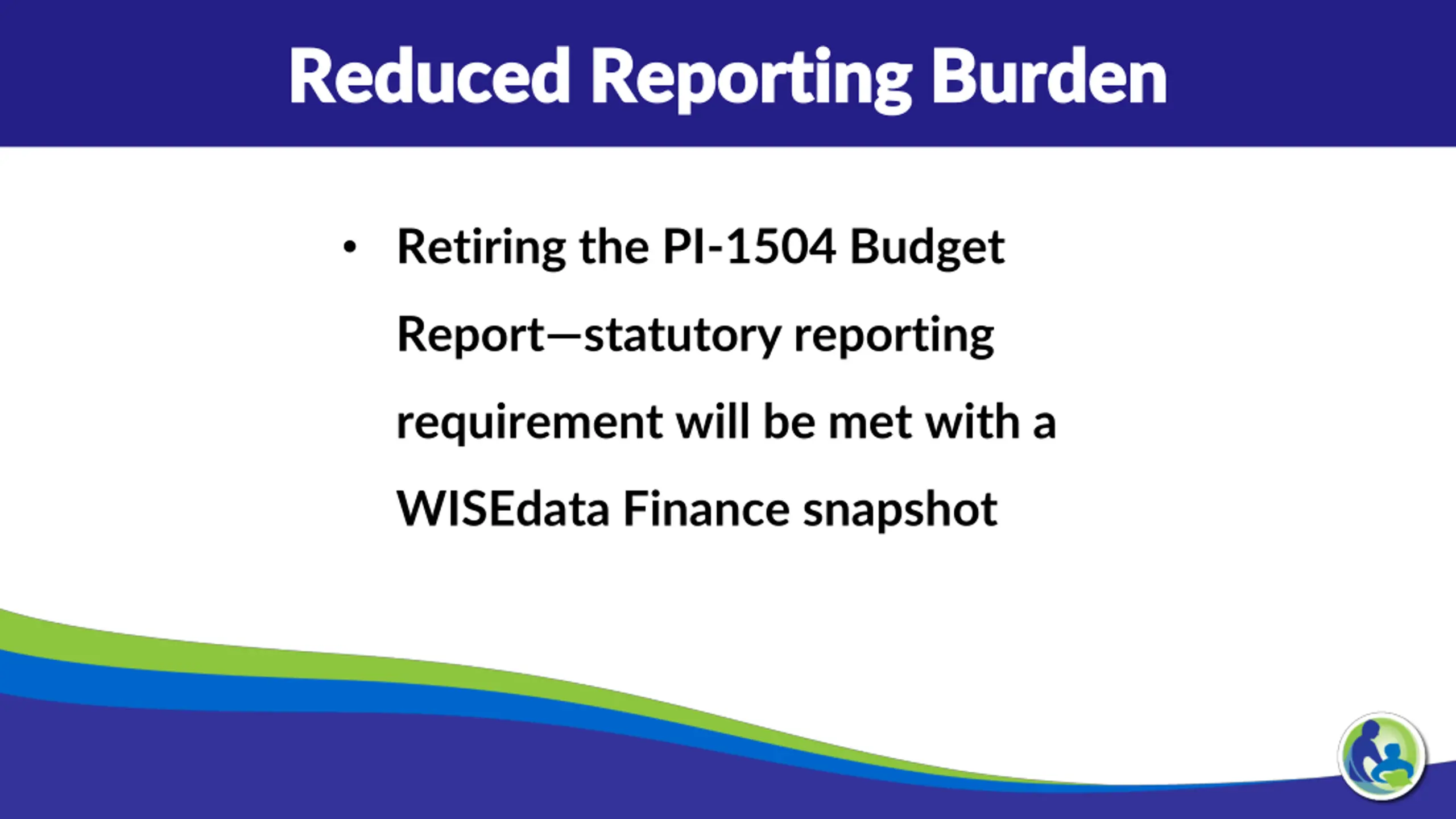 Reduced Reporting Burden

• Retiring the PI-1504 Budget Report—statutory reporting requirement will be met with a WISEdata Finance snapshot